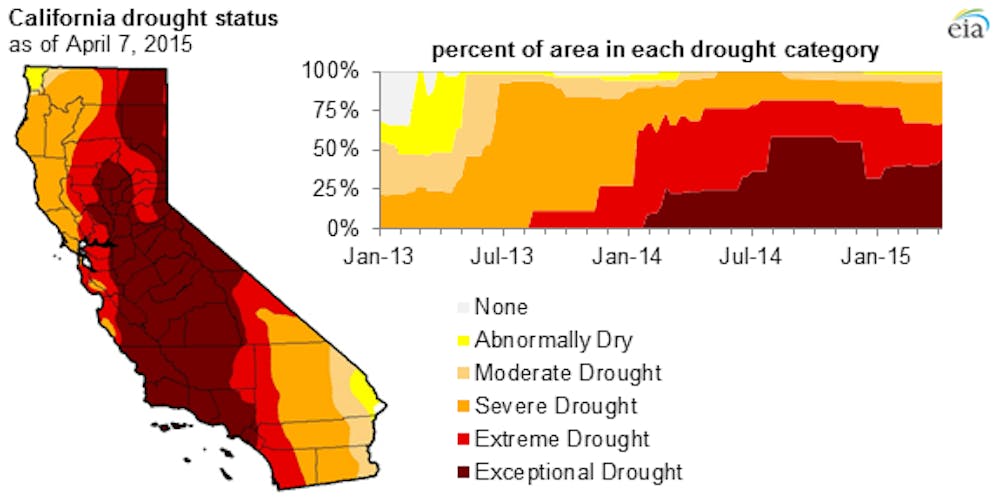 California drought status
as of April 7, 2015

eia

percent of area in each drought category

100%
75%
50%
25%
0%

Jan-13
Jul-13
Jan-14
Jul-14
Jan-15

None
Abnormally Dry
Moderate Drought
Severe Drought
Extreme Drought
Exceptional Drought